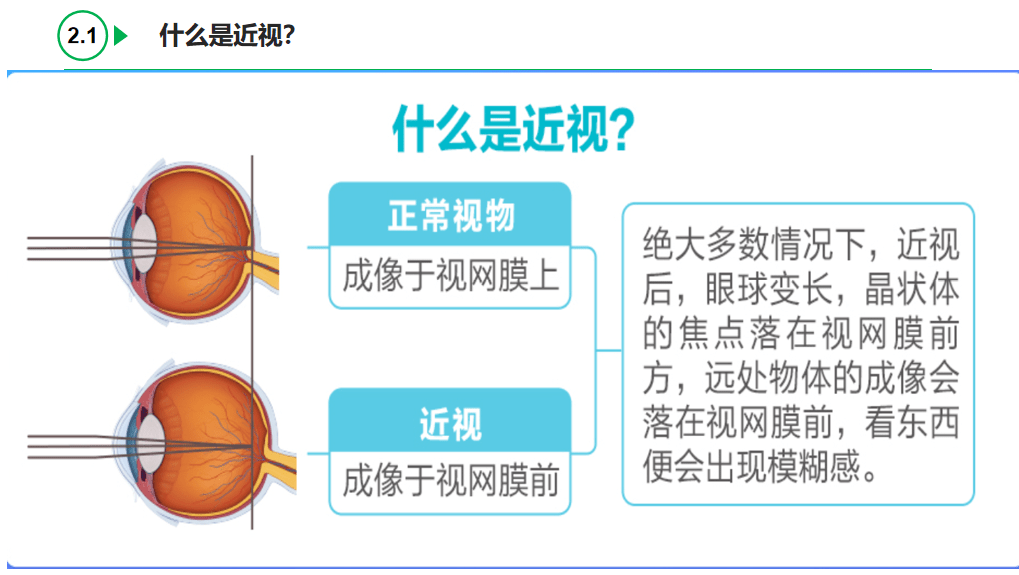 2.1 什么是近视?

什么是近视?

正常视物
成像于视网膜上

近视
成像于视网膜前

绝大多数情况下，近视后，眼球变长，晶状体的焦点落在视网膜前方，远处物体的成像会落在视网膜前，看东西便会出现模糊感。